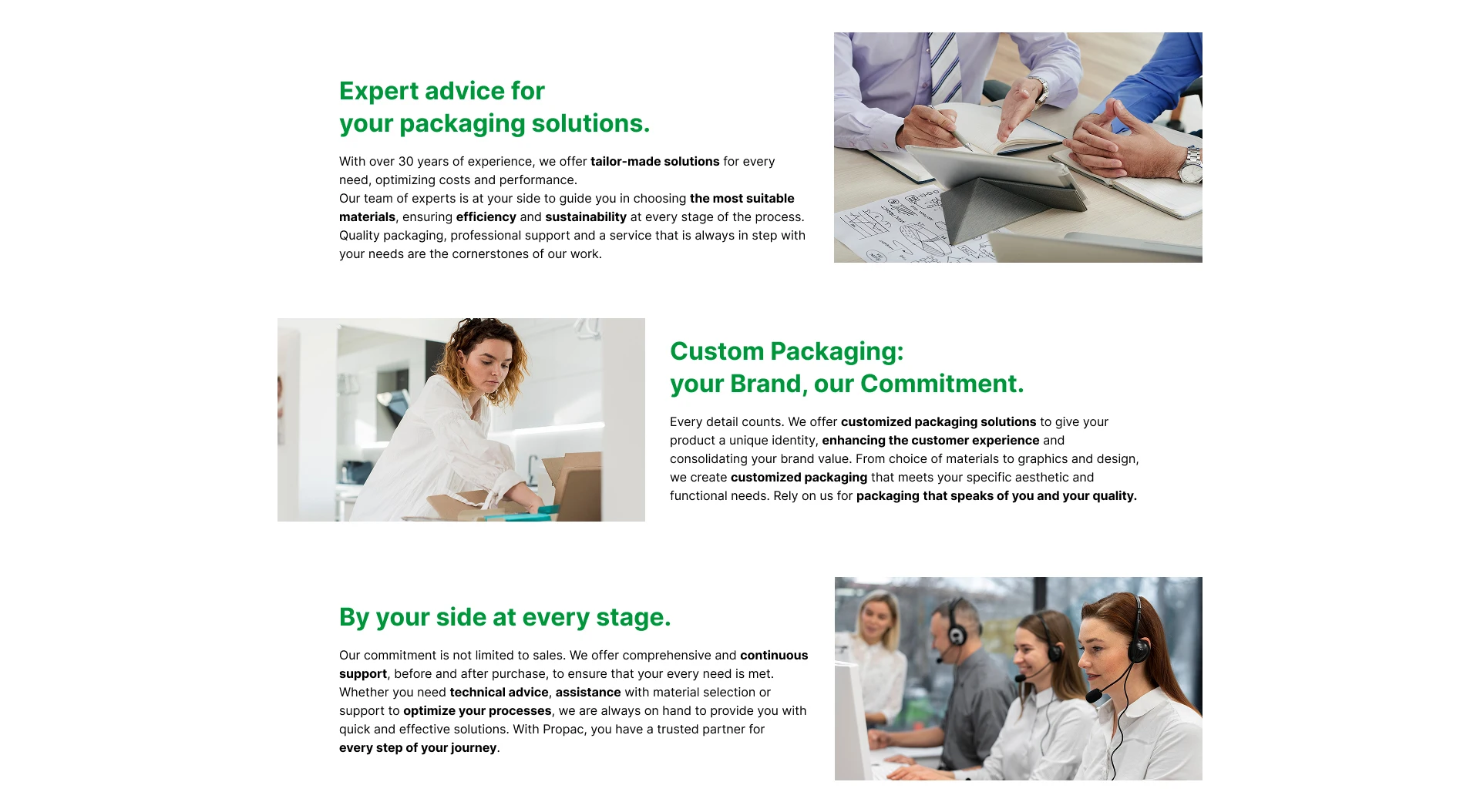 Expert advice for
your packaging solutions.

With over 30 years of experience, we offer tailor-made solutions for every need, optimizing costs and performance.
Our team of experts is at your side to guide you in choosing the most suitable materials, ensuring efficiency and sustainability at every stage of the process.
Quality packaging, professional support and a service that is always in step with your needs are the cornerstones of our work.

Custom Packaging:
your Brand, our Commitment.

Every detail counts. We offer customized packaging solutions to give your product a unique identity, enhancing the customer experience and consolidating your brand value. From choice of materials to graphics and design, we create customized packaging that meets your specific aesthetic and functional needs. Rely on us for packaging that speaks of you and your quality.

By your side at every stage.

Our commitment is not limited to sales. We offer comprehensive and continuous support, before and after purchase, to ensure that your every need is met. Whether you need technical advice, assistance with material selection or support to optimize your processes, we are always on hand to provide you with quick and effective solutions. With Propac, you have a trusted partner for every step of your journey.